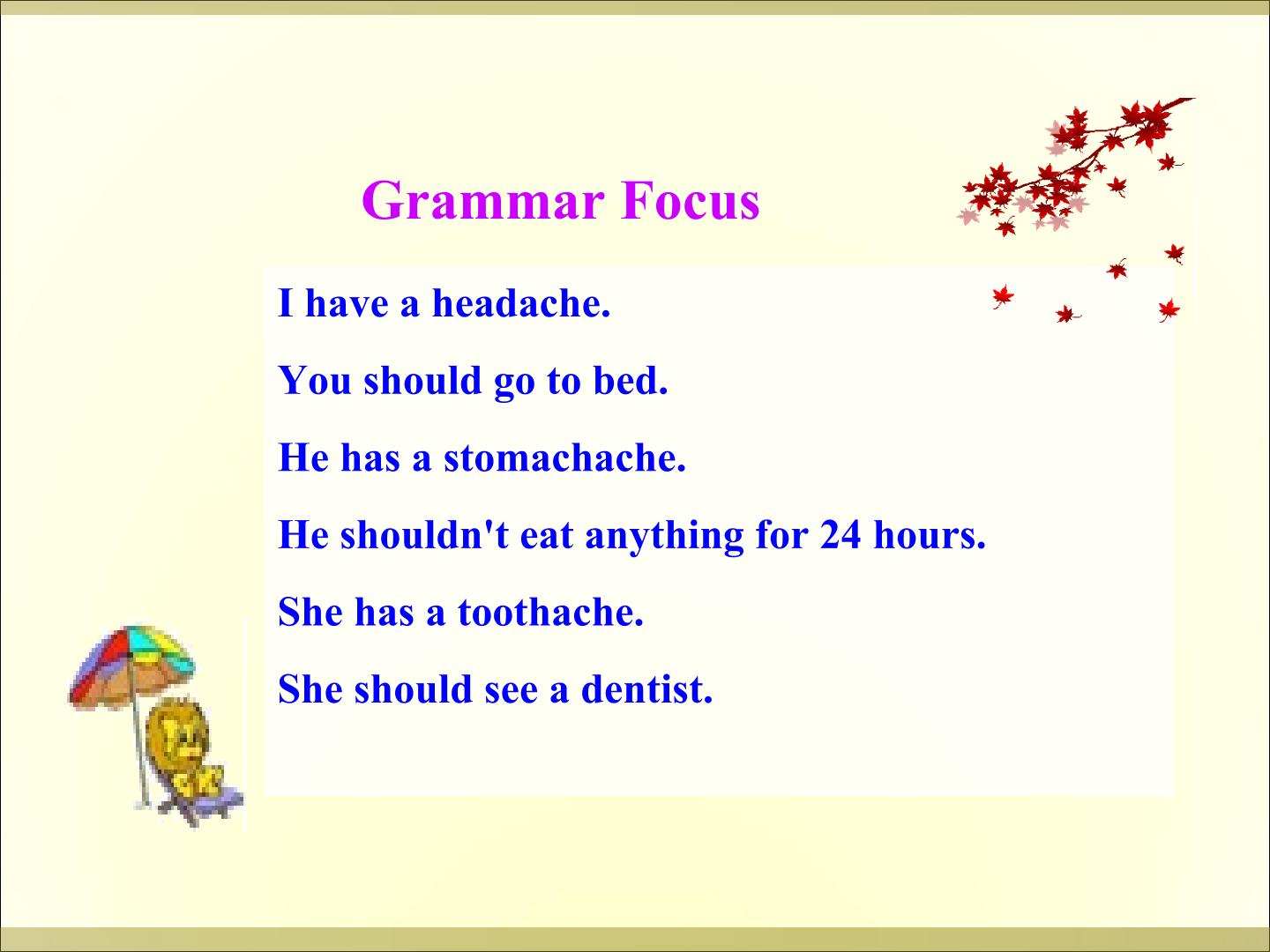 Grammar Focus

I have a headache.

You should go to bed.

He has a stomachache.

He shouldn't eat anything for 24 hours.

She has a toothache.

She should see a dentist.